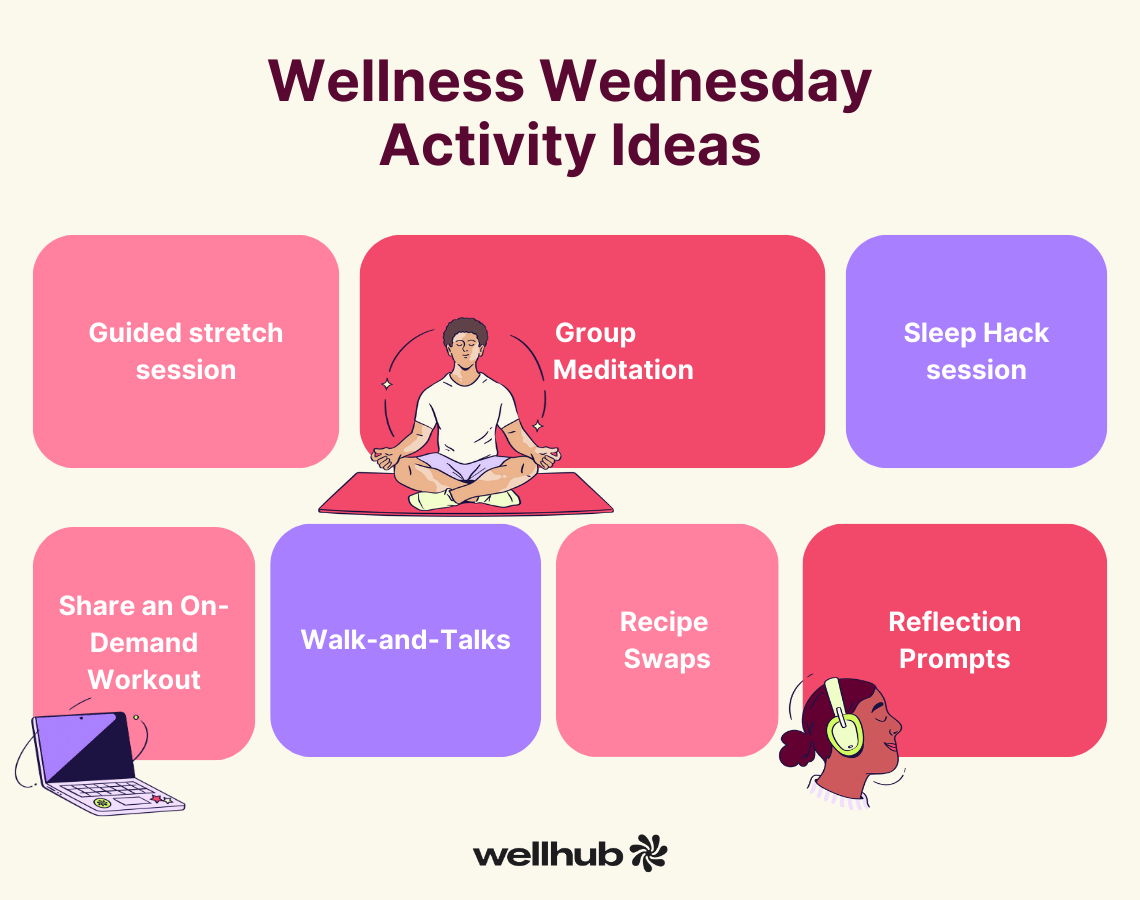 Wellness Wednesday Activity Ideas

Guided stretch session

Group Meditation

Sleep Hack session

Share an On-Demand Workout

Walk-and-Talks

Recipe Swaps

Reflection Prompts

wellhub